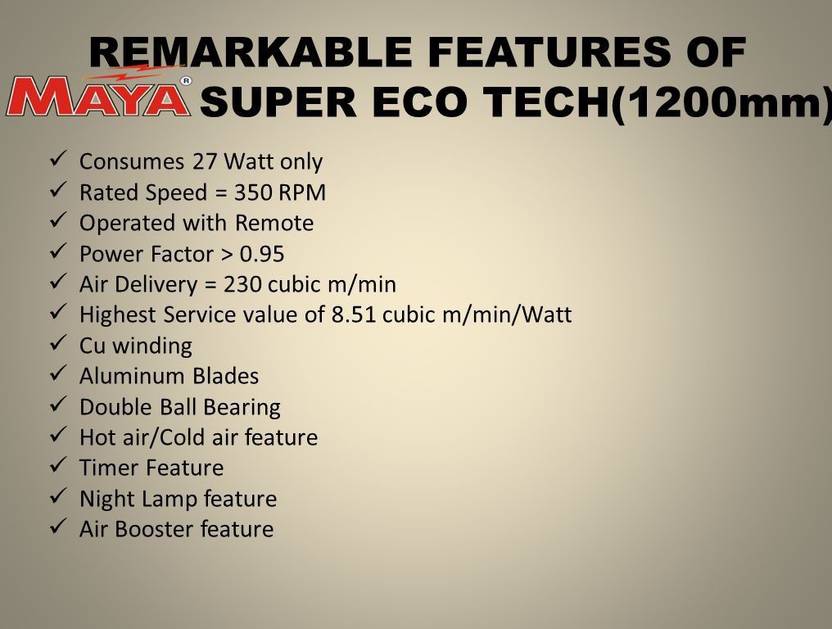 REMARKABLE FEATURES OF
MAYA® SUPER ECO TECH(1200mm)

✓ Consumes 27 Watt only
✓ Rated Speed = 350 RPM
✓ Operated with Remote
✓ Power Factor > 0.95
✓ Air Delivery = 230 cubic m/min
✓ Highest Service value of 8.51 cubic m/min/Watt
✓ Cu winding
✓ Aluminum Blades
✓ Double Ball Bearing
✓ Hot air/Cold air feature
✓ Timer Feature
✓ Night Lamp feature
✓ Air Booster feature